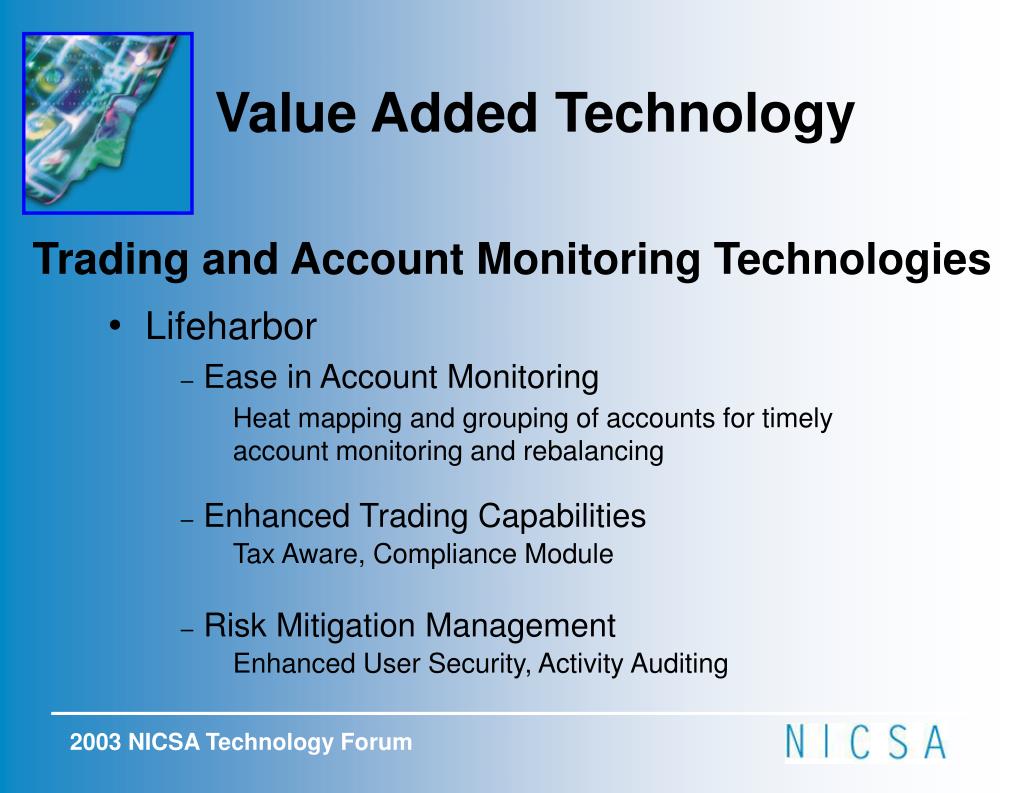 Value Added Technology

Trading and Account Monitoring Technologies

• Lifeharbor

– Ease in Account Monitoring

Heat mapping and grouping of accounts for timely account monitoring and rebalancing

– Enhanced Trading Capabilities

Tax Aware, Compliance Module

– Risk Mitigation Management

Enhanced User Security, Activity Auditing

2003 NICSA Technology Forum

NICSA